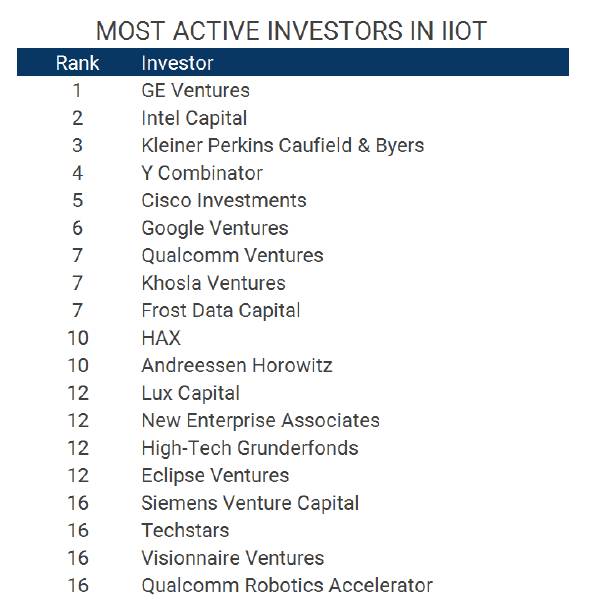 MOST ACTIVE INVESTORS IN IIOT

| Rank | Investor |
|---|---|
| 1 | GE Ventures |
| 2 | Intel Capital |
| 3 | Kleiner Perkins Caufield & Byers |
| 4 | Y Combinator |
| 5 | Cisco Investments |
| 6 | Google Ventures |
| 7 | Qualcomm Ventures |
| 7 | Khosla Ventures |
| 7 | Frost Data Capital |
| 10 | HAX |
| 10 | Andreessen Horowitz |
| 12 | Lux Capital |
| 12 | New Enterprise Associates |
| 12 | High-Tech Grunderfonds |
| 12 | Eclipse Ventures |
| 16 | Siemens Venture Capital |
| 16 | Techstars |
| 16 | Visionnaire Ventures |
| 16 | Qualcomm Robotics Accelerator |